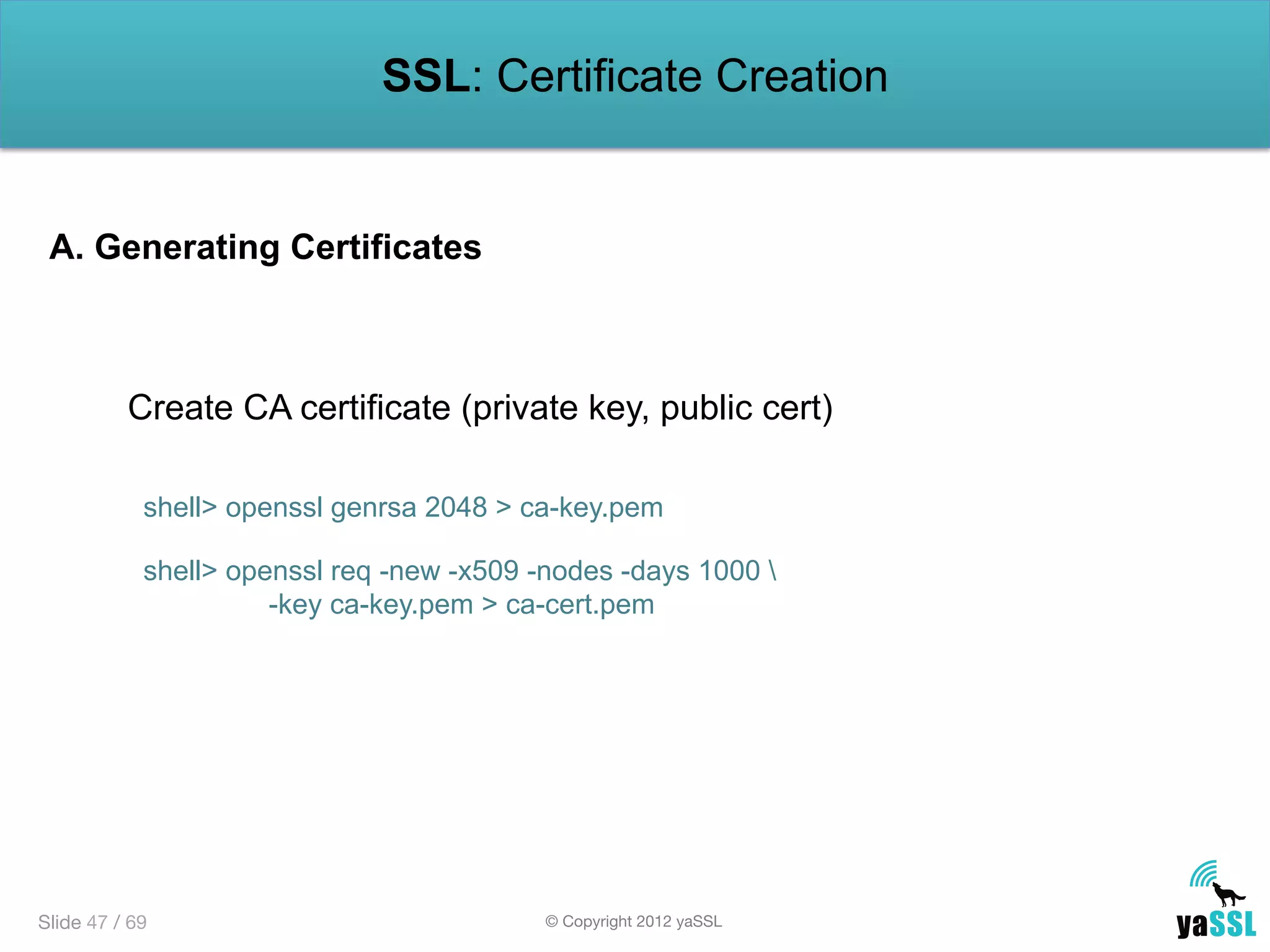 SSL: Certificate Creation

A. Generating Certificates

Create CA certificate (private key, public cert)

shell> openssl genrsa 2048 > ca-key.pem

shell> openssl req -new -x509 -nodes -days 1000 \
-key ca-key.pem > ca-cert.pem

Slide 47 / 69

© Copyright 2012 yaSSL

yaSSL